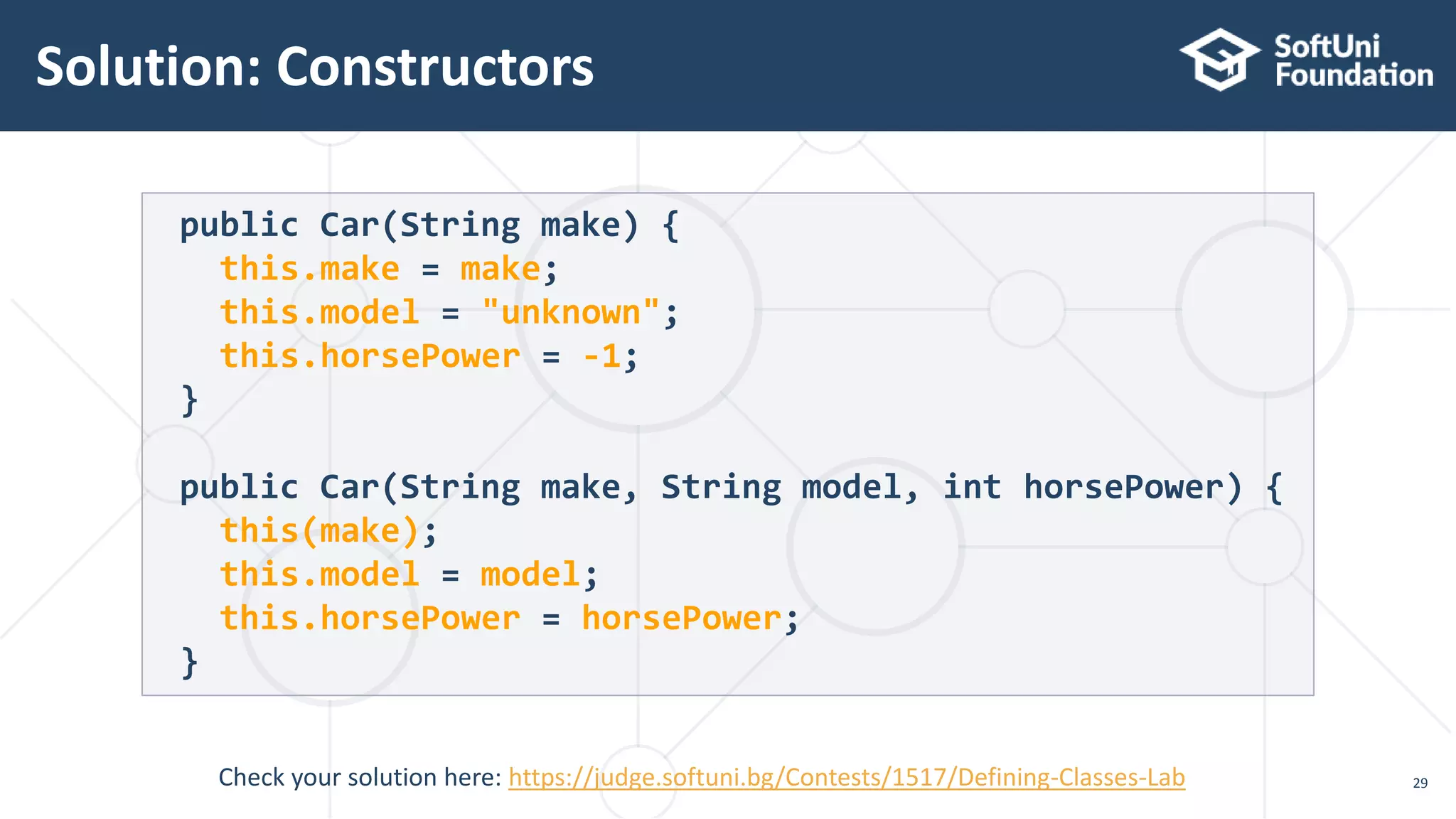 Solution: Constructors

SoftUni Foundation

public Car(String make) {
  this.make = make;
  this.model = "unknown";
  this.horsePower = -1;
}

public Car(String make, String model, int horsePower) {
  this(make);
  this.model = model;
  this.horsePower = horsePower;
}

Check your solution here: https://judge.softuni.bg/Contests/1517/Defining-Classes-Lab

29